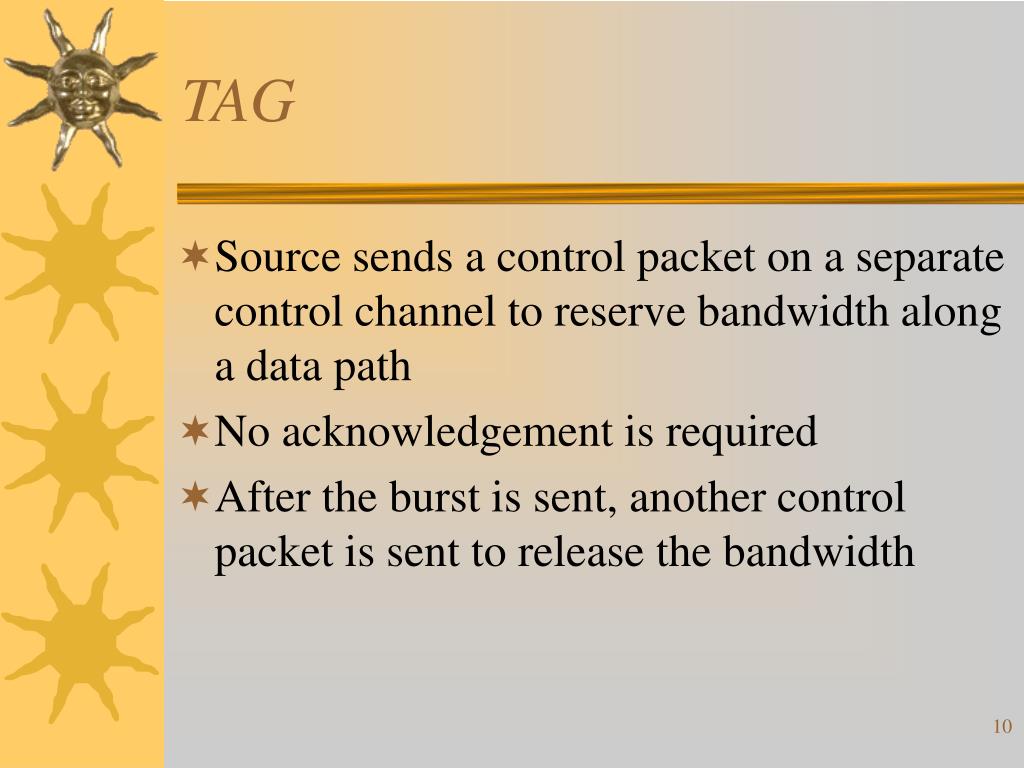 TAG

Source sends a control packet on a separate control channel to reserve bandwidth along a data path

No acknowledgement is required

After the burst is sent, another control packet is sent to release the bandwidth

10